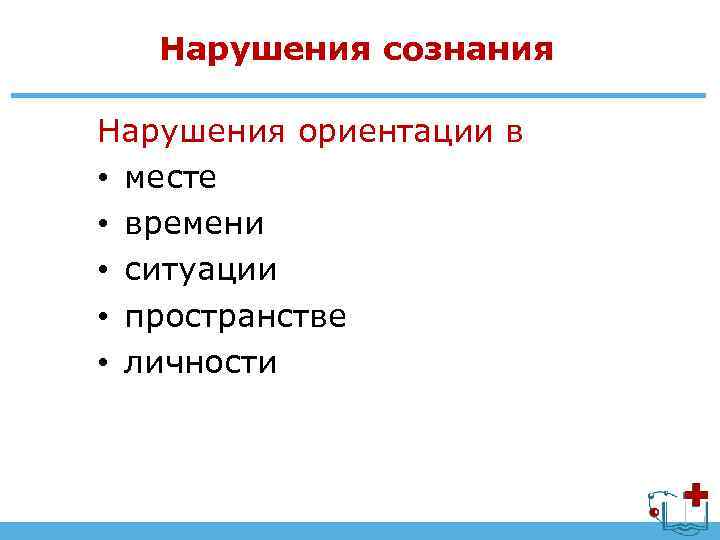 Нарушения сознания

Нарушения ориентации в
• месте
• времени
• ситуации
• пространстве
• личности